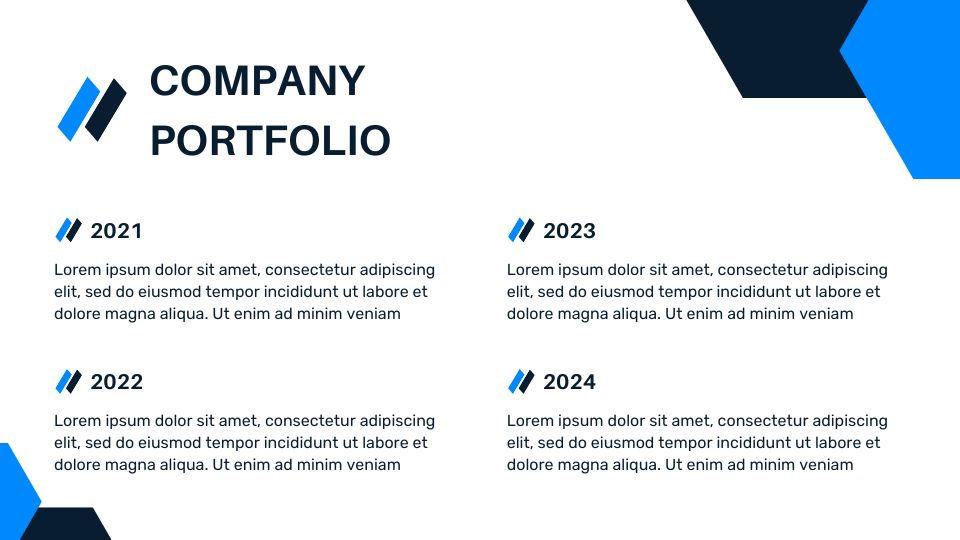 COMPANY PORTFOLIO

2021

Lorem ipsum dolor sit amet, consectetur adipiscing elit, sed do eiusmod tempor incididunt ut labore et dolore magna aliqua. Ut enim ad minim veniam

2022

Lorem ipsum dolor sit amet, consectetur adipiscing elit, sed do eiusmod tempor incididunt ut labore et dolore magna aliqua. Ut enim ad minim veniam

2023

Lorem ipsum dolor sit amet, consectetur adipiscing elit, sed do eiusmod tempor incididunt ut labore et dolore magna aliqua. Ut enim ad minim veniam

2024

Lorem ipsum dolor sit amet, consectetur adipiscing elit, sed do eiusmod tempor incididunt ut labore et dolore magna aliqua. Ut enim ad minim veniam